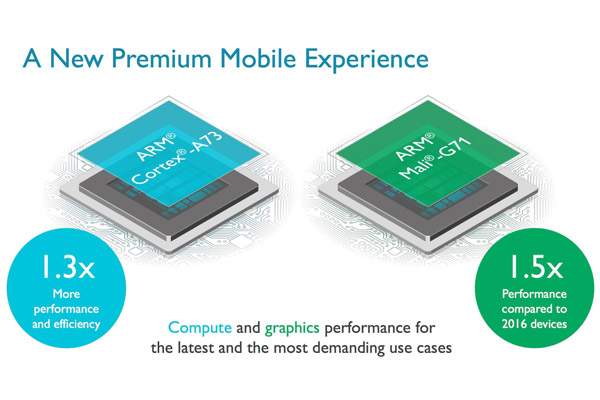 A New Premium Mobile Experience

ARM®
Cortex®-A73

ARM®
Mali®-G71

1.3x
More performance and efficiency

1.5x
Performance compared to 2016 devices

Compute and graphics performance for the latest and the most demanding use cases